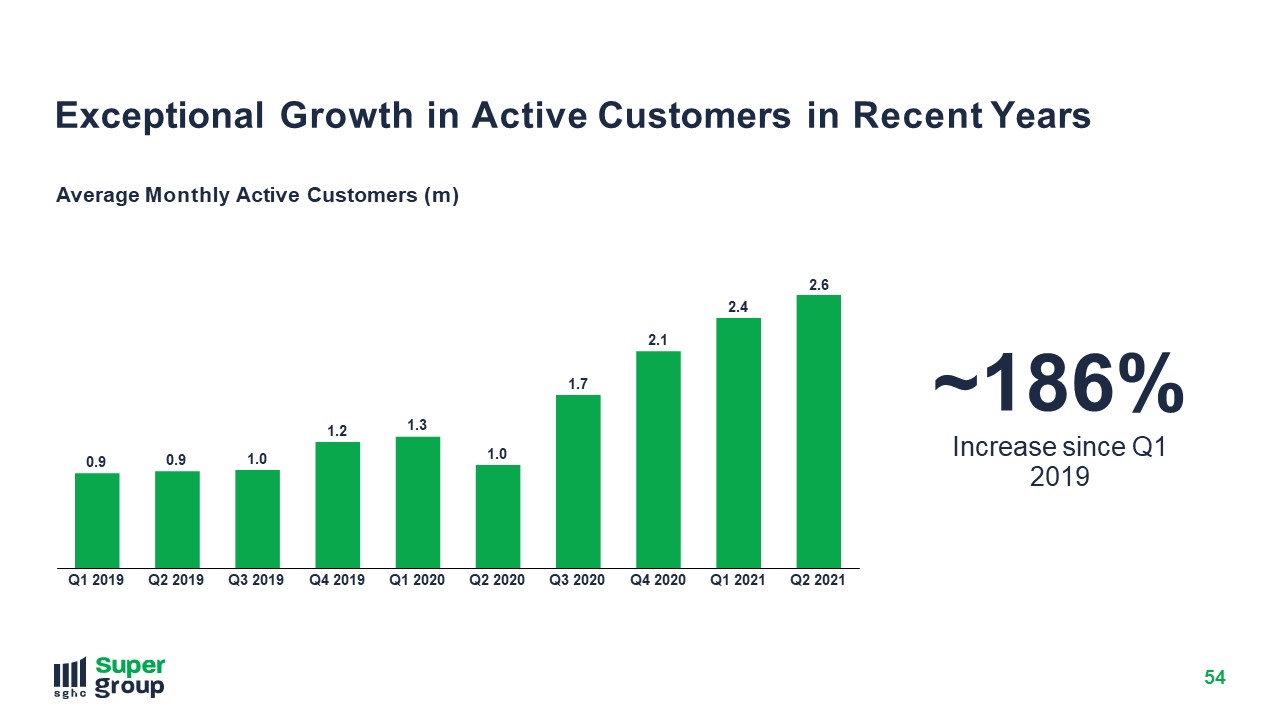 Exceptional Growth in Active Customers in Recent Years

Average Monthly Active Customers (m)

0.9 0.9 1.0 1.2 1.3 1.0 1.7 2.1 2.4 2.6

Q1 2019 Q2 2019 Q3 2019 Q4 2019 Q1 2020 Q2 2020 Q3 2020 Q4 2020 Q1 2021 Q2 2021

~186%
Increase since Q1 2019

sghc Super group

54